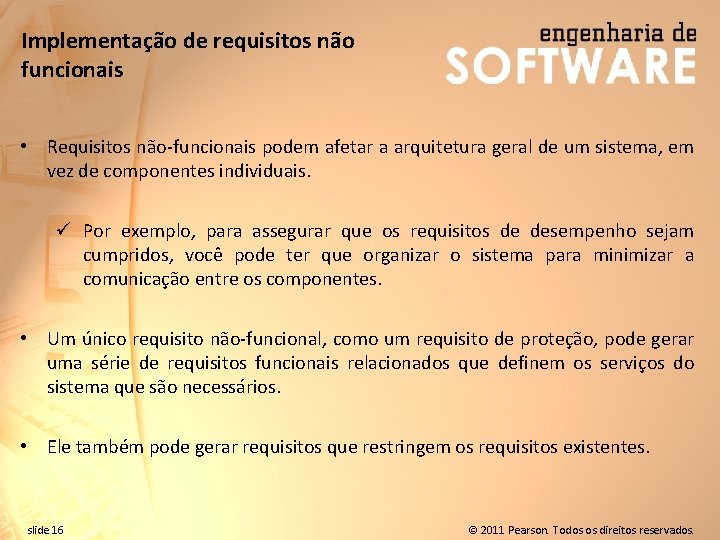 Implementação de requisitos não funcionais

engenharia de SOFTWARE

• Requisitos não-funcionais podem afetar a arquitetura geral de um sistema, em vez de componentes individuais.

✓ Por exemplo, para assegurar que os requisitos de desempenho sejam cumpridos, você pode ter que organizar o sistema para minimizar a comunicação entre os componentes.

• Um único requisito não-funcional, como um requisito de proteção, pode gerar uma série de requisitos funcionais relacionados que definem os serviços do sistema que são necessários.

• Ele também pode gerar requisitos que restringem os requisitos existentes.

slide 16

© 2011 Pearson. Todos os direitos reservados.